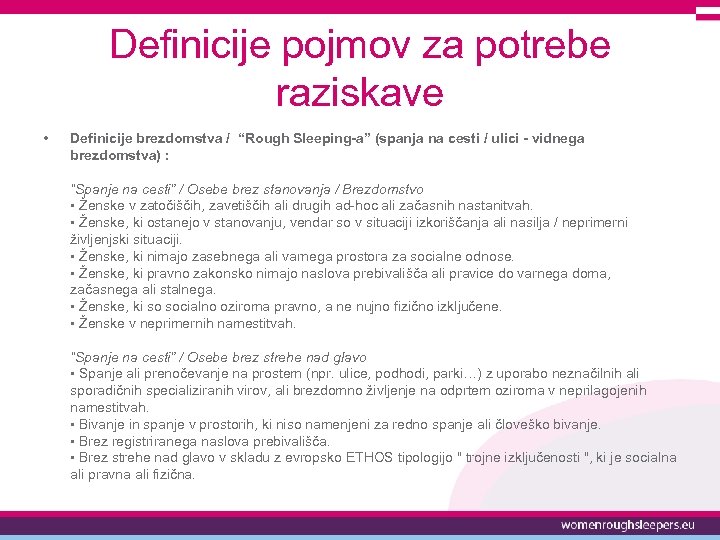 Definicije pojmov za potrebe raziskave

• Definicije brezdomstva / "Rough Sleeping-a" (spanja na cesti / ulici - vidnega brezdomstva) :

"Spanje na cesti" / Osebe brez stanovanja / Brezdomstvo
▪ Ženske v zatočiščih, zavetiščih ali drugih ad-hoc ali začasnih nastanitvah.
▪ Ženske, ki ostanejo v stanovanju, vendar so v situaciji izkoriščanja ali nasilja / neprimerni življenjski situaciji.
▪ Ženske, ki nimajo zasebnega ali varnega prostora za socialne odnose.
▪ Ženske, ki pravno zakonsko nimajo naslova prebivališča ali pravice do varnega doma, začasnega ali stalnega.
▪ Ženske, ki so socialno oziroma pravno, a ne nujno fizično izključene.
▪ Ženske v neprimernih namestitvah.

"Spanje na cesti" / Osebe brez strehe nad glavo
▪ Spanje ali prenočevanje na prostem (npr. ulice, podhodi, parki…) z uporabo neznačilnih ali sporadičnih specializiranih virov, ali brezdomno življenje na odprtem oziroma v neprilagojenih namestitvah.
▪ Bivanje in spanje v prostorih, ki niso namenjeni za redno spanje ali človeško bivanje.
▪ Brez registriranega naslova prebivališča.
▪ Brez strehe nad glavo v skladu z evropsko ETHOS tipologijo " trojne izključenosti ", ki je socialna ali pravna ali fizična.

womenroughsleepers.eu